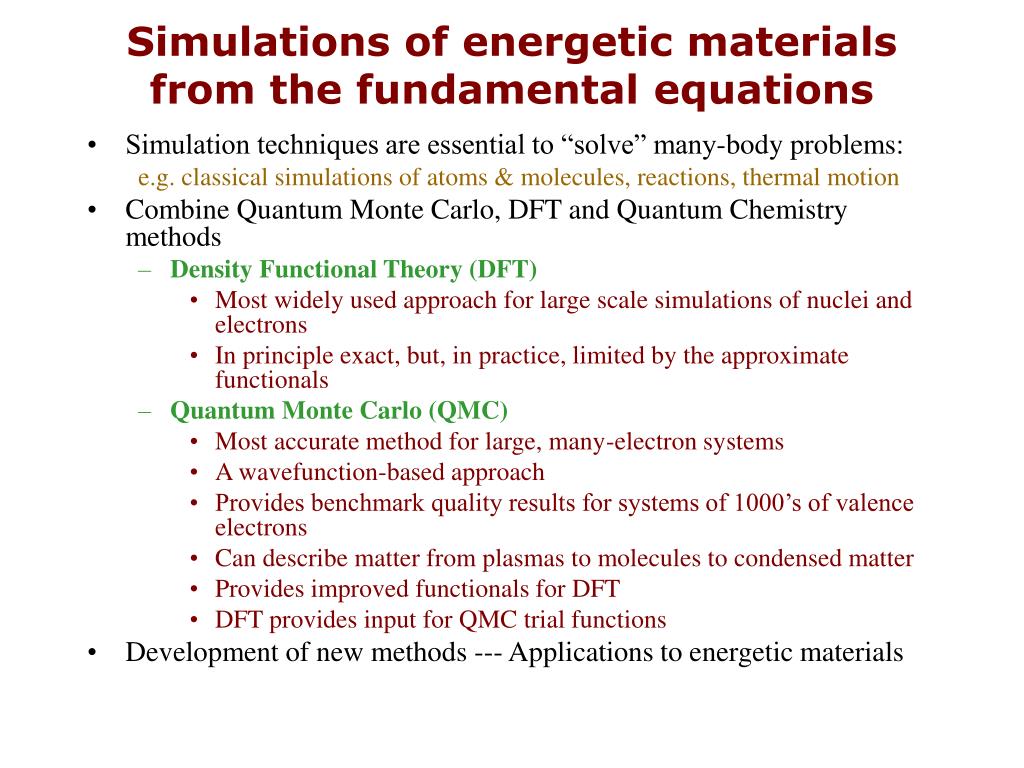 Simulations of energetic materials from the fundamental equations

• Simulation techniques are essential to “solve” many-body problems:
e.g. classical simulations of atoms & molecules, reactions, thermal motion
• Combine Quantum Monte Carlo, DFT and Quantum Chemistry methods
– Density Functional Theory (DFT)
• Most widely used approach for large scale simulations of nuclei and electrons
• In principle exact, but, in practice, limited by the approximate functionals
– Quantum Monte Carlo (QMC)
• Most accurate method for large, many-electron systems
• A wavefunction-based approach
• Provides benchmark quality results for systems of 1000’s of valence electrons
• Can describe matter from plasmas to molecules to condensed matter
• Provides improved functionals for DFT
• DFT provides input for QMC trial functions
• Development of new methods --- Applications to energetic materials